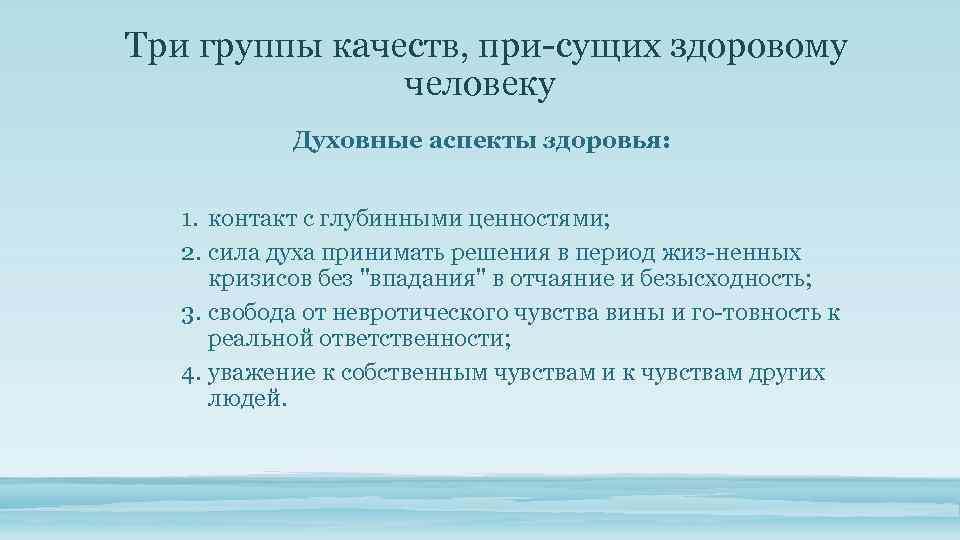 Три группы качеств, при-сущих здоровому человеку

Духовные аспекты здоровья:

1. контакт с глубинными ценностями;
2. сила духа принимать решения в период жиз-ненных кризисов без "впадания" в отчаяние и безысходность;
3. свобода от невротического чувства вины и го-товность к реальной ответственности;
4. уважение к собственным чувствам и к чувствам других людей.